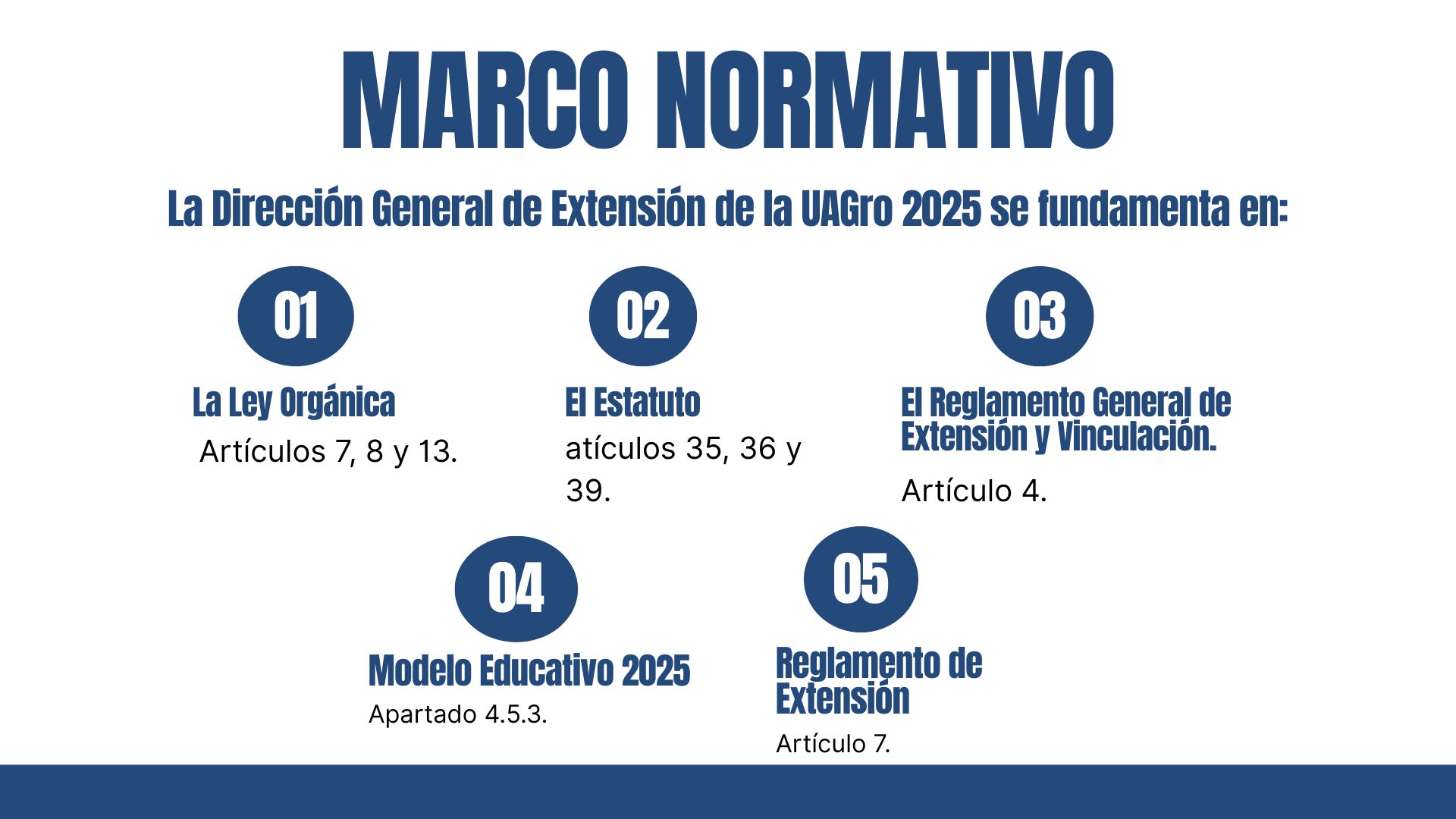 MARCO NORMATIVO

La Dirección General de Extensión de la UAGro 2025 se fundamenta en:

01

La Ley Orgánica

Artículos 7, 8 y 13.

02

El Estatuto

atículos 35, 36 y 39.

03

El Reglamento General de Extensión y Vinculación.

Artículo 4.

04

Modelo Educativo 2025

Apartado 4.5.3.

05

Reglamento de Extensión

Artículo 7.